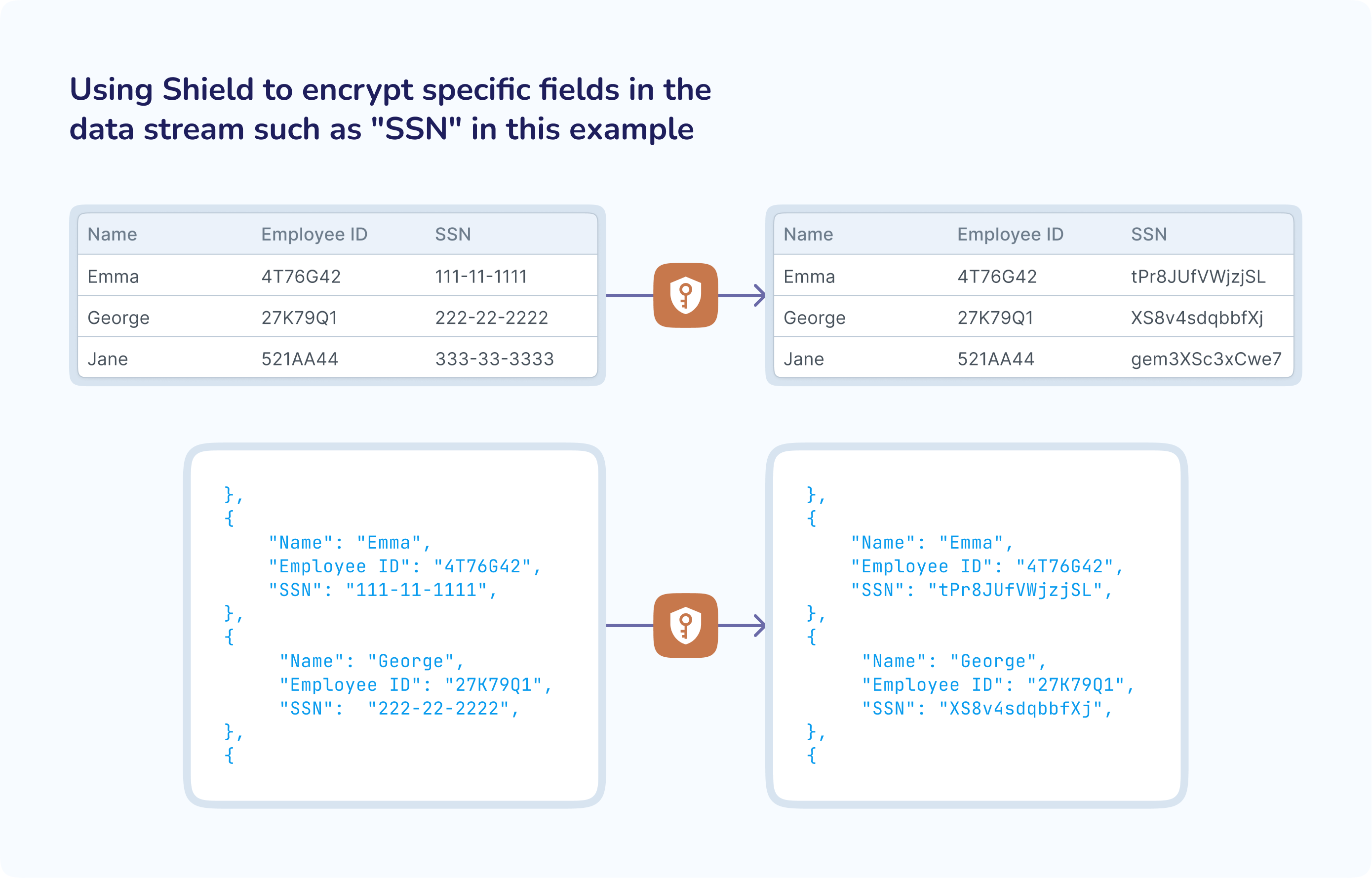 Using Shield to encrypt specific fields in the data stream such as "SSN" in this example

| Name | Employee ID | SSN |
|---|---|---|
| Emma | 4T76G42 | 111-11-1111 |
| George | 27K79Q1 | 222-22-2222 |
| Jane | 521AA44 | 333-33-3333 |

| Name | Employee ID | SSN |
|---|---|---|
| Emma | 4T76G42 | tPr8JUfVWjzjSL |
| George | 27K79Q1 | XS8v4sdqbbfXj |
| Jane | 521AA44 | gem3XSc3xCwe7 |

},
{
"Name": "Emma",
"Employee ID": "4T76G42",
"SSN": "111-11-1111",
},
{
"Name": "George",
"Employee ID": "27K79Q1",
"SSN": "222-22-2222",
},
{

},
{
"Name": "Emma",
"Employee ID": "4T76G42",
"SSN": "tPr8JUfVWjzjSL",
},
{
"Name": "George",
"Employee ID": "27K79Q1",
"SSN": "XS8v4sdqbbfXj",
},
{